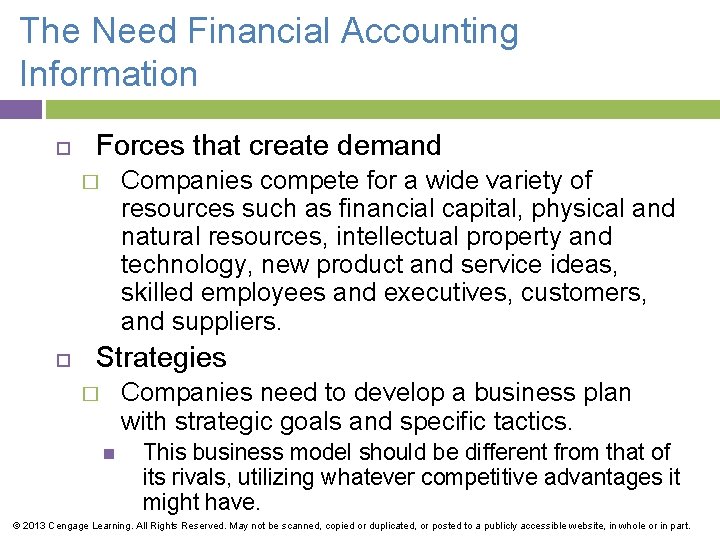 The Need Financial Accounting Information

Forces that create demand

Companies compete for a wide variety of resources such as financial capital, physical and natural resources, intellectual property and technology, new product and service ideas, skilled employees and executives, customers, and suppliers.

Strategies

Companies need to develop a business plan with strategic goals and specific tactics.

This business model should be different from that of its rivals, utilizing whatever competitive advantages it might have.

© 2013 Cengage Learning. All Rights Reserved. May not be scanned, copied or duplicated, or posted to a publicly accessible website, in whole or in part.